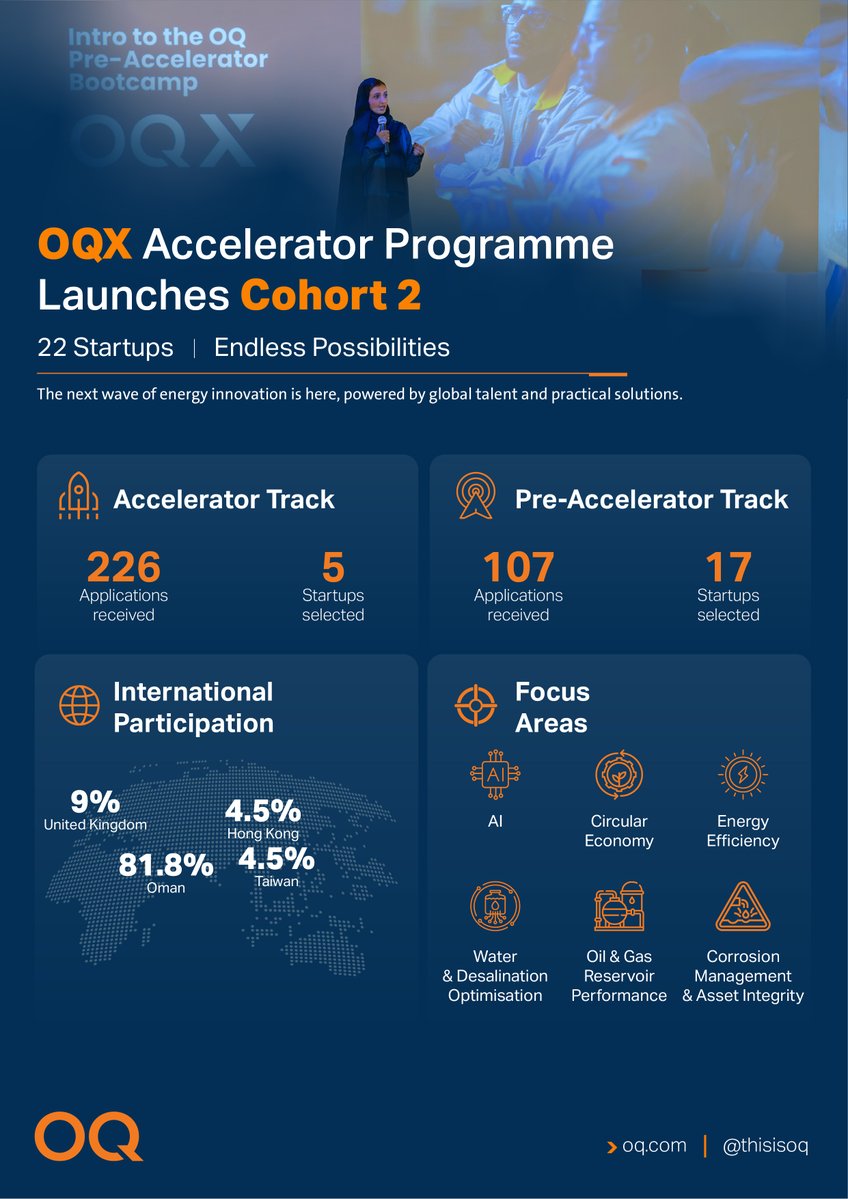 Intro to the OQ Pre-Accelerator Bootcamp

OQX

OQX Accelerator Programme Launches Cohort 2

22 Startups | Endless Possibilities

The next wave of energy innovation is here, powered by global talent and practical solutions.

Accelerator Track

226
Applications received

5
Startups selected

Pre-Accelerator Track

107
Applications received

17
Startups selected

International Participation

9%
United Kingdom

4.5%
Hong Kong

81.8%
Oman

4.5%
Taiwan

Focus Areas

AI

AI

Circular Economy

Energy Efficiency

Water & Desalination Optimisation

Oil & Gas Reservoir Performance

Corrosion Management & Asset Integrity

OQ

oq.com | @thisisoq